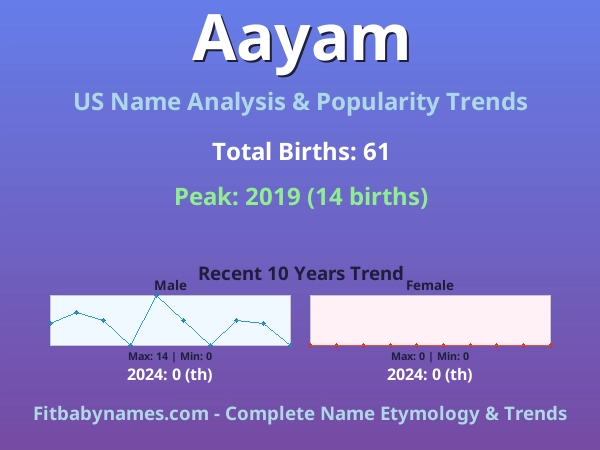 Aayam

US Name Analysis & Popularity Trends

Total Births: 61

Peak: 2019 (14 births)

Recent 10 Years Trend

Male

Max: 14 | Min: 0

2024: 0 (th)

Female

Max: 0 | Min: 0

2024: 0 (th)

Fitbabynames.com - Complete Name Etymology & Trends